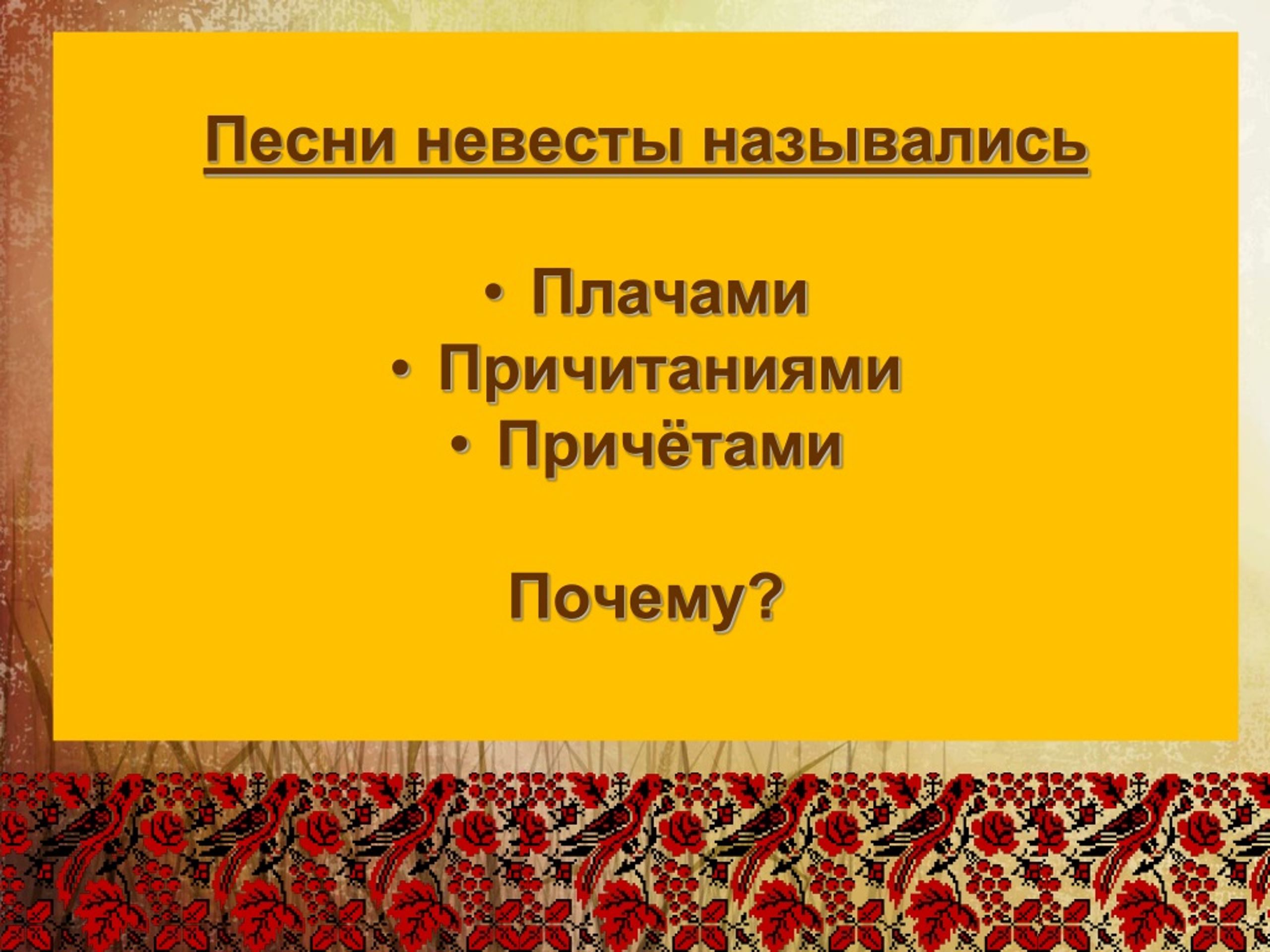 Песни невесты назывались

• Плачами
• Причитаниями
• Причётами

Почему?